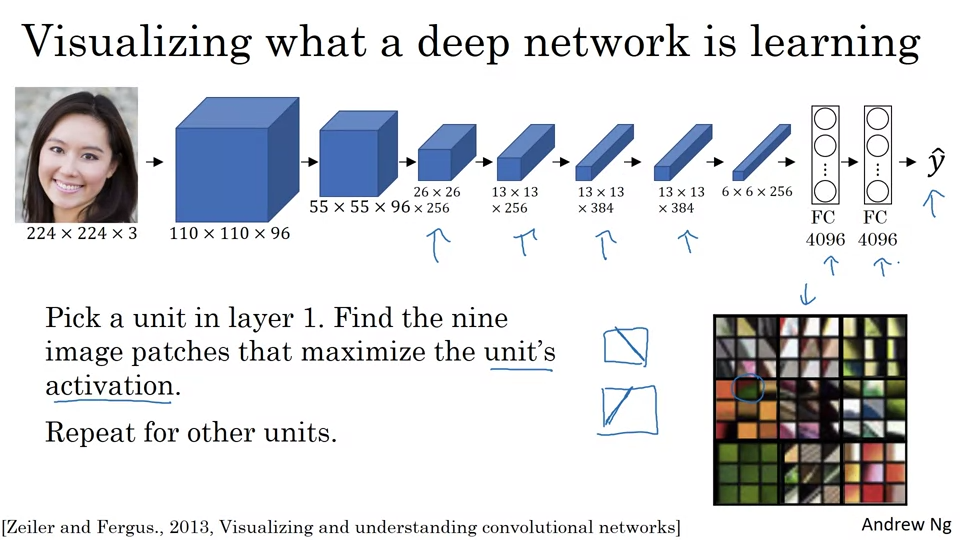 Visualizing what a deep network is learning

$224 \times 224 \times 3$

$110 \times 110 \times 96$

$55 \times 55 \times 96$

$26 \times 26 \times 256$

$13 \times 13 \times 256$

$13 \times 13 \times 384$

$13 \times 13 \times 384$

$6 \times 6 \times 256$

FC 4096

FC 4096

$\hat{y}$

Pick a unit in layer 1. Find the nine image patches that maximize the unit's activation.

Repeat for other units.

[Zeiler and Fergus., 2013, Visualizing and understanding convolutional networks]

Andrew Ng